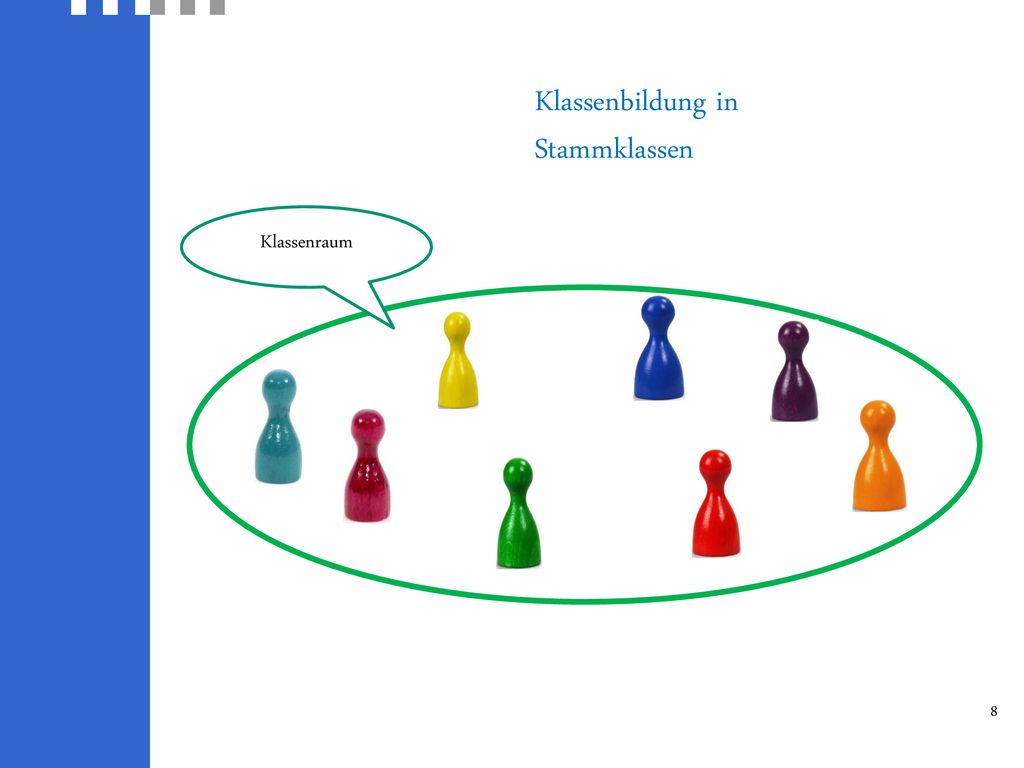 Klassenbildung in
Stammklassen

Klassenraum

8